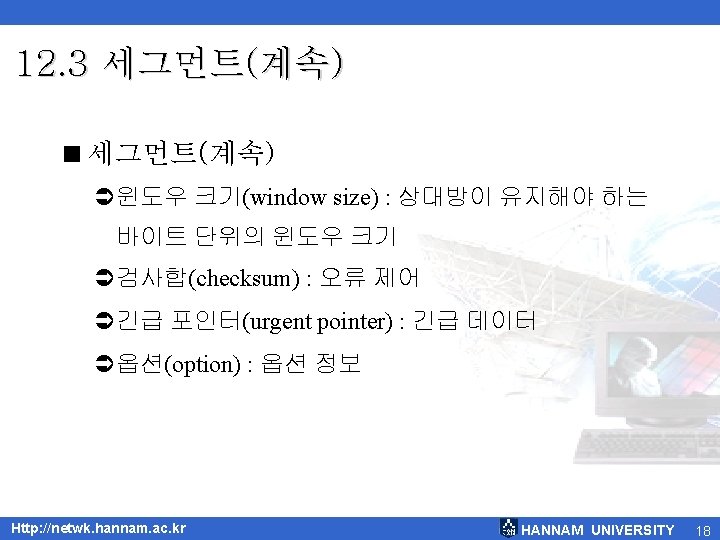 12.3 세그먼트(계속)

■ 세그먼트(계속)

➲ 윈도우 크기(window size) : 상대방이 유지해야 하는 바이트 단위의 윈도우 크기

➲ 검사합(checksum) : 오류 제어

➲ 긴급 포인터(urgent pointer) : 긴급 데이터

➲ 옵션(option) : 옵션 정보

Http://netwk.hannam.ac.kr

HANNAM UNIVERSITY 18